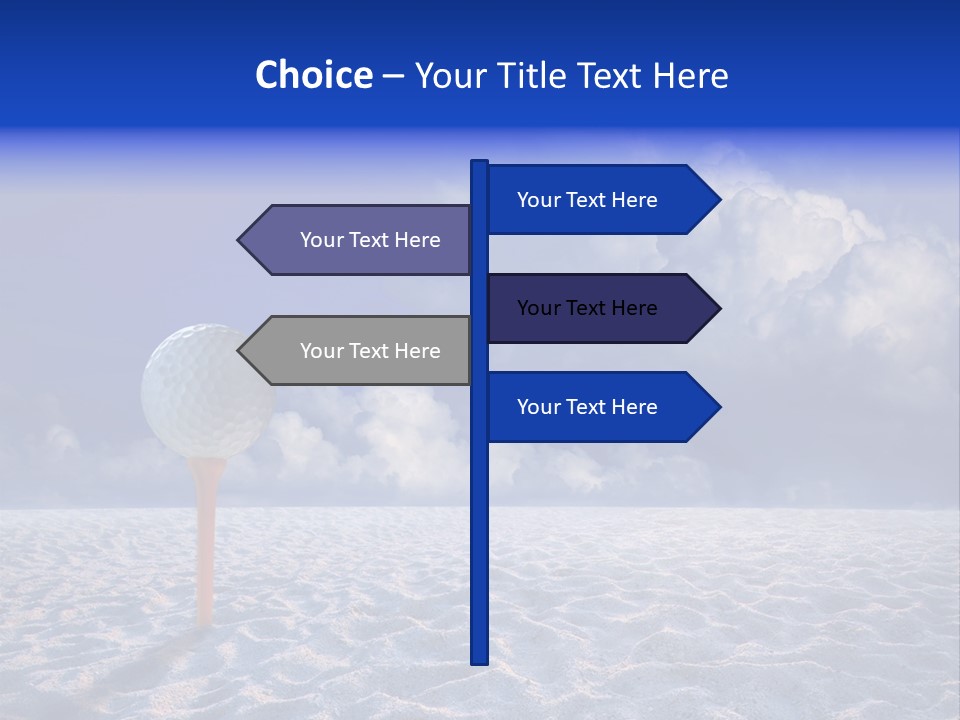 Choice – Your Title Text Here

Your Text Here

Your Text Here

Your Text Here

Your Text Here

Your Text Here